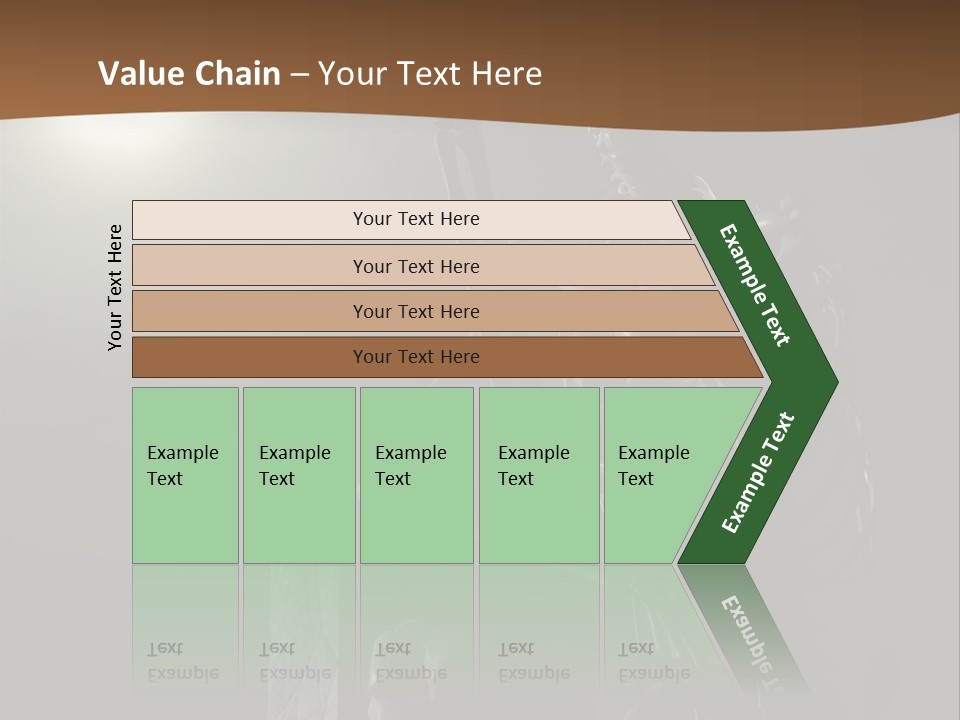 Value Chain – Your Text Here

Your Text Here

Your Text Here

Your Text Here

Your Text Here

Your Text Here

Example Text

Example Text

Example Text

Example Text

Example Text

Example Text

Example Text